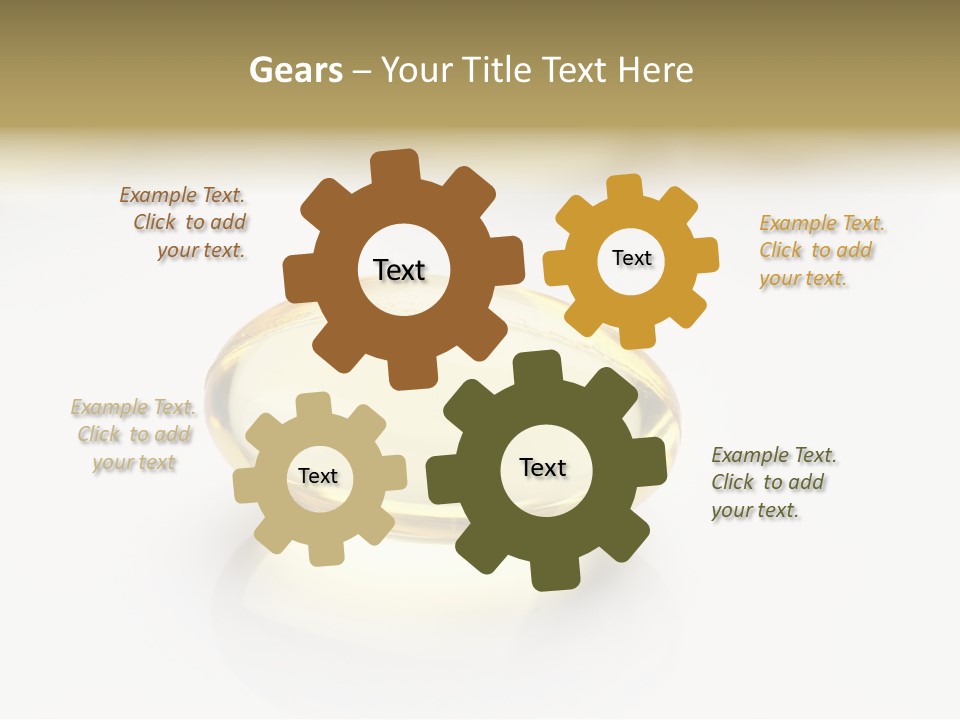 Gears – Your Title Text Here

Example Text. Click to add your text.

Text

Text

Example Text. Click to add your text.

Example Text. Click to add your text

Text

Text

Example Text. Click to add your text.